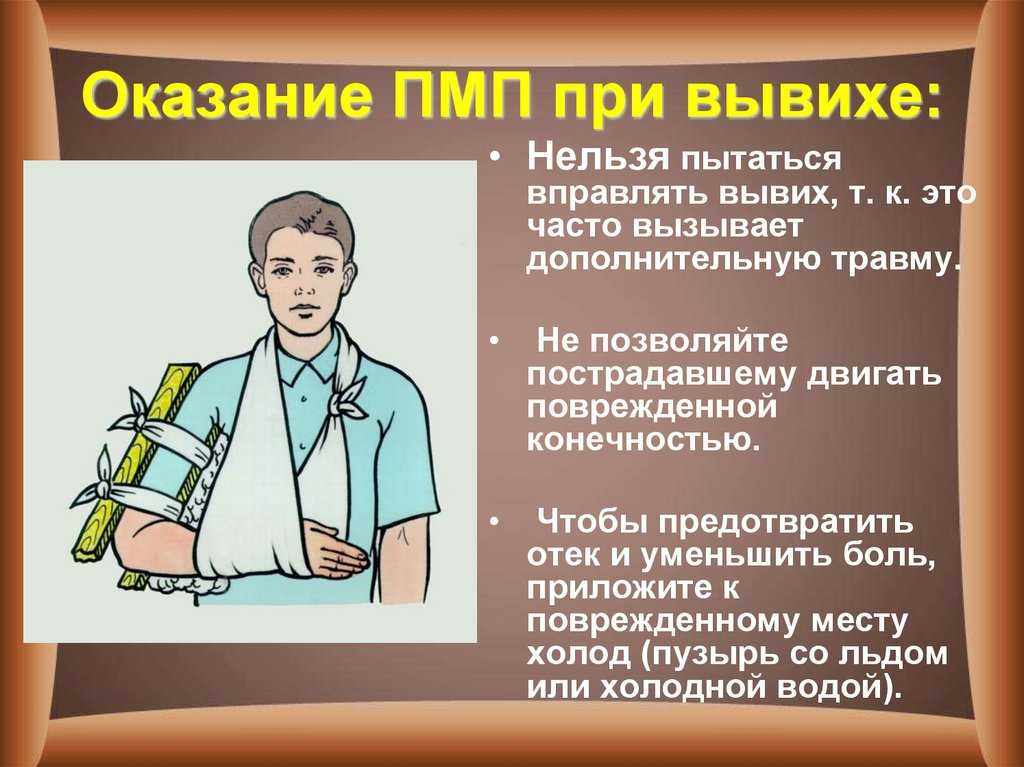 Оказание ПМП при вывихе:

• Нельзя пытаться вправлять вывих, т. к. это часто вызывает дополнительную травму.

• Не позволяйте пострадавшему двигать поврежденной конечностью.

• Чтобы предотвратить отек и уменьшить боль, приложите к поврежденному месту холод (пузырь со льдом или холодной водой).